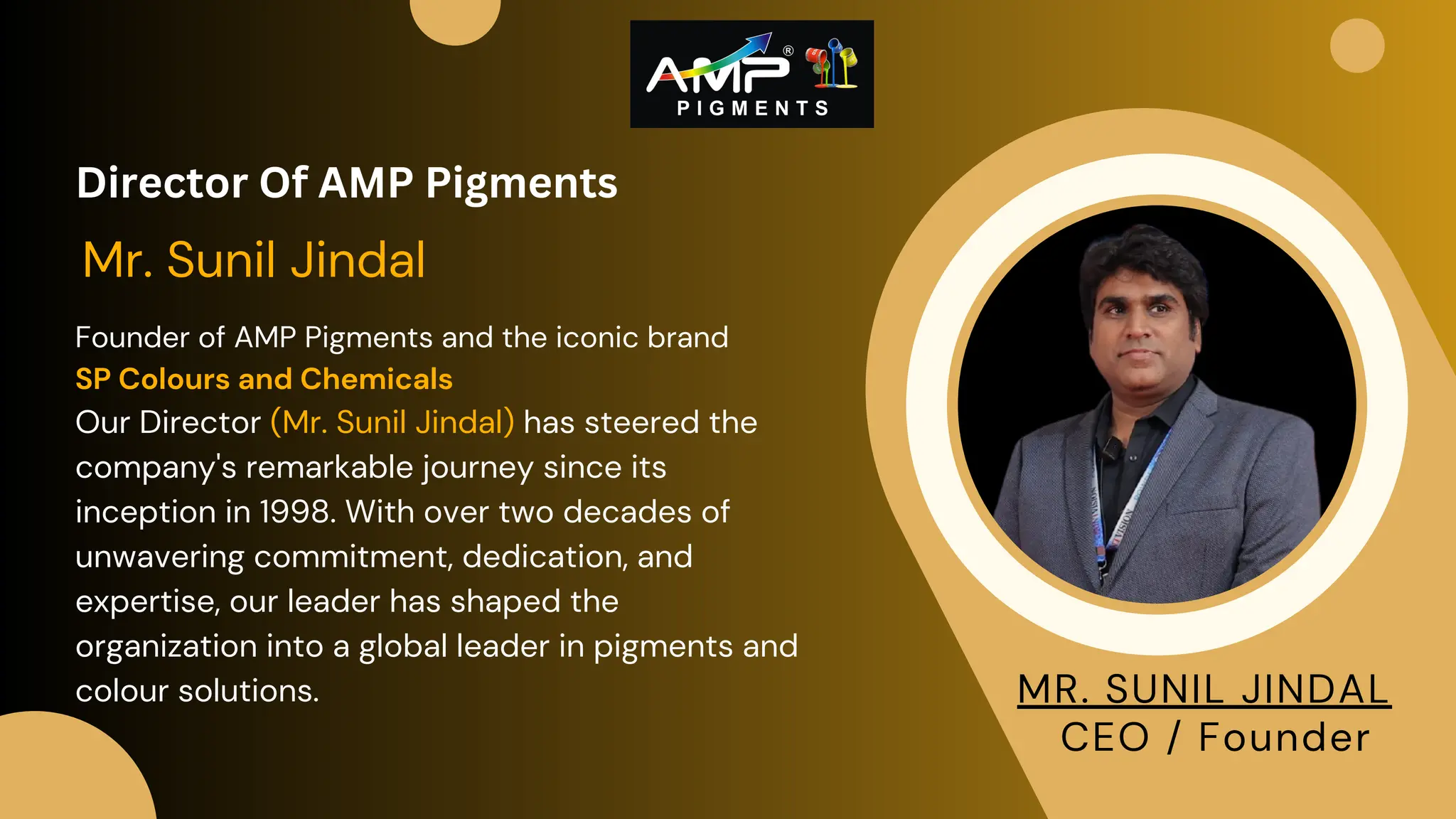 AMP® PIGMENTS

Director Of AMP Pigments

Mr. Sunil Jindal

Founder of AMP Pigments and the iconic brand SP Colours and Chemicals
Our Director (Mr. Sunil Jindal) has steered the company's remarkable journey since its inception in 1998. With over two decades of unwavering commitment, dedication, and expertise, our leader has shaped the organization into a global leader in pigments and colour solutions.

MR. SUNIL JINDAL
CEO / Founder